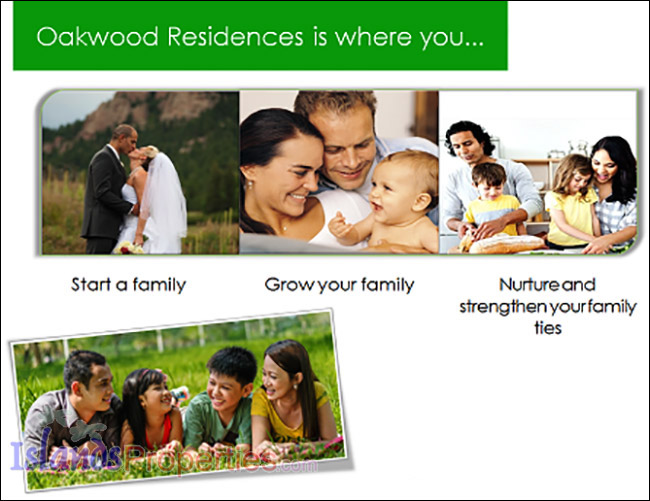 Oakwood Residences is where you...

Start a family

Grow your family

Nurture and strengthen your family ties

IslandsProperties.com